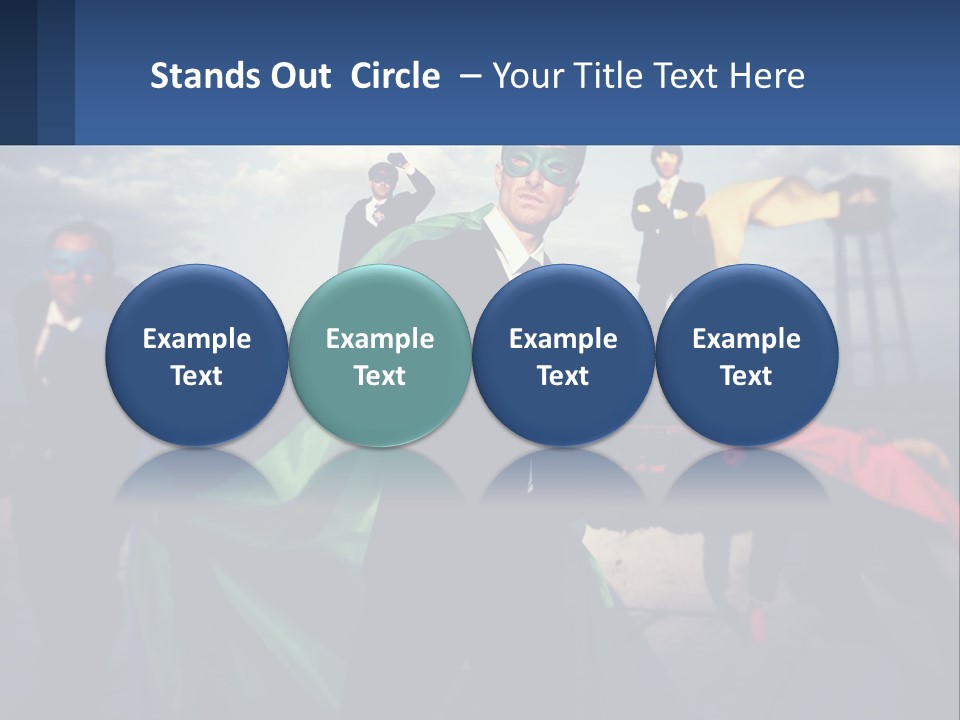 Stands Out Circle – Your Title Text Here

Example Text

Example Text

Example Text

Example Text